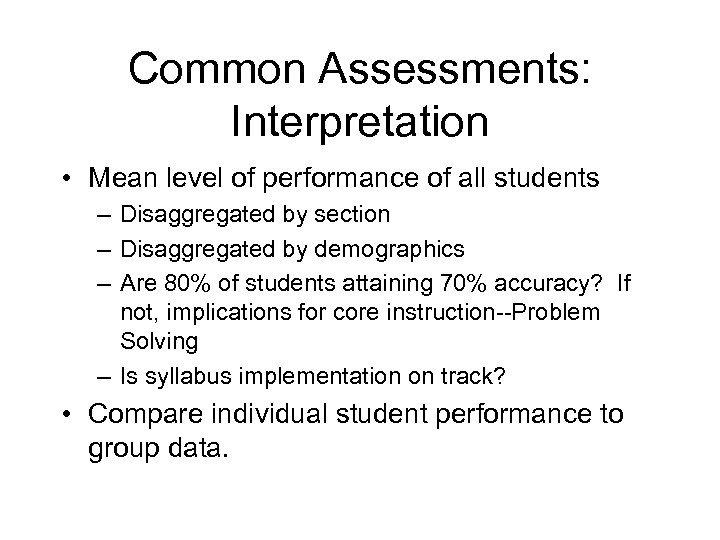 Common Assessments: Interpretation

• Mean level of performance of all students
– Disaggregated by section
– Disaggregated by demographics
– Are 80% of students attaining 70% accuracy? If not, implications for core instruction--Problem Solving
– Is syllabus implementation on track?
• Compare individual student performance to group data.